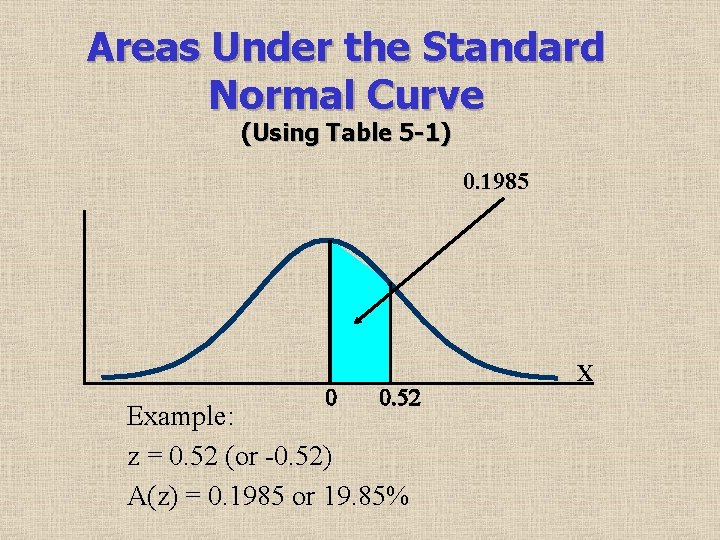 Areas Under the Standard Normal Curve

(Using Table 5-1)

0.1985

X

0

0.52

Example:

z = 0.52 (or -0.52)

A(z) = 0.1985 or 19.85%